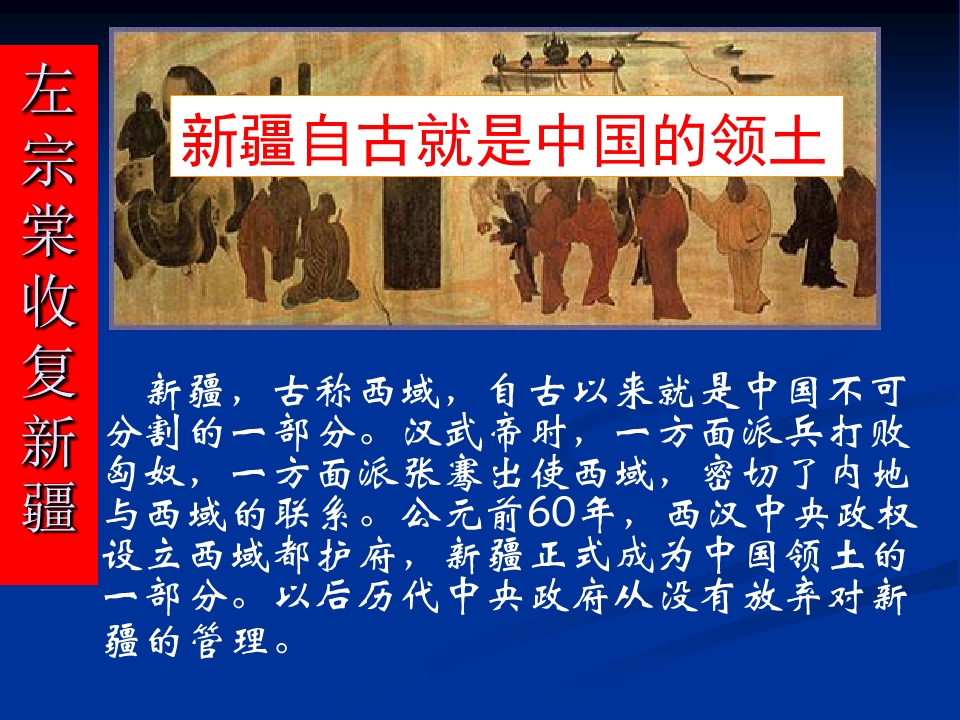 左宗棠收复新疆

新疆自古就是中国的领土

新疆，古称西域，自古以来就是中国不可分割的一部分。汉武帝时，一方面派兵打败匈奴，一方面派张骞出使西域，密切了内地与西域的联系。公元前60年，西汉中央政权设立西域都护府，新疆正式成为中国领土的一部分。以后历代中央政府从没有放弃对新疆的管理。